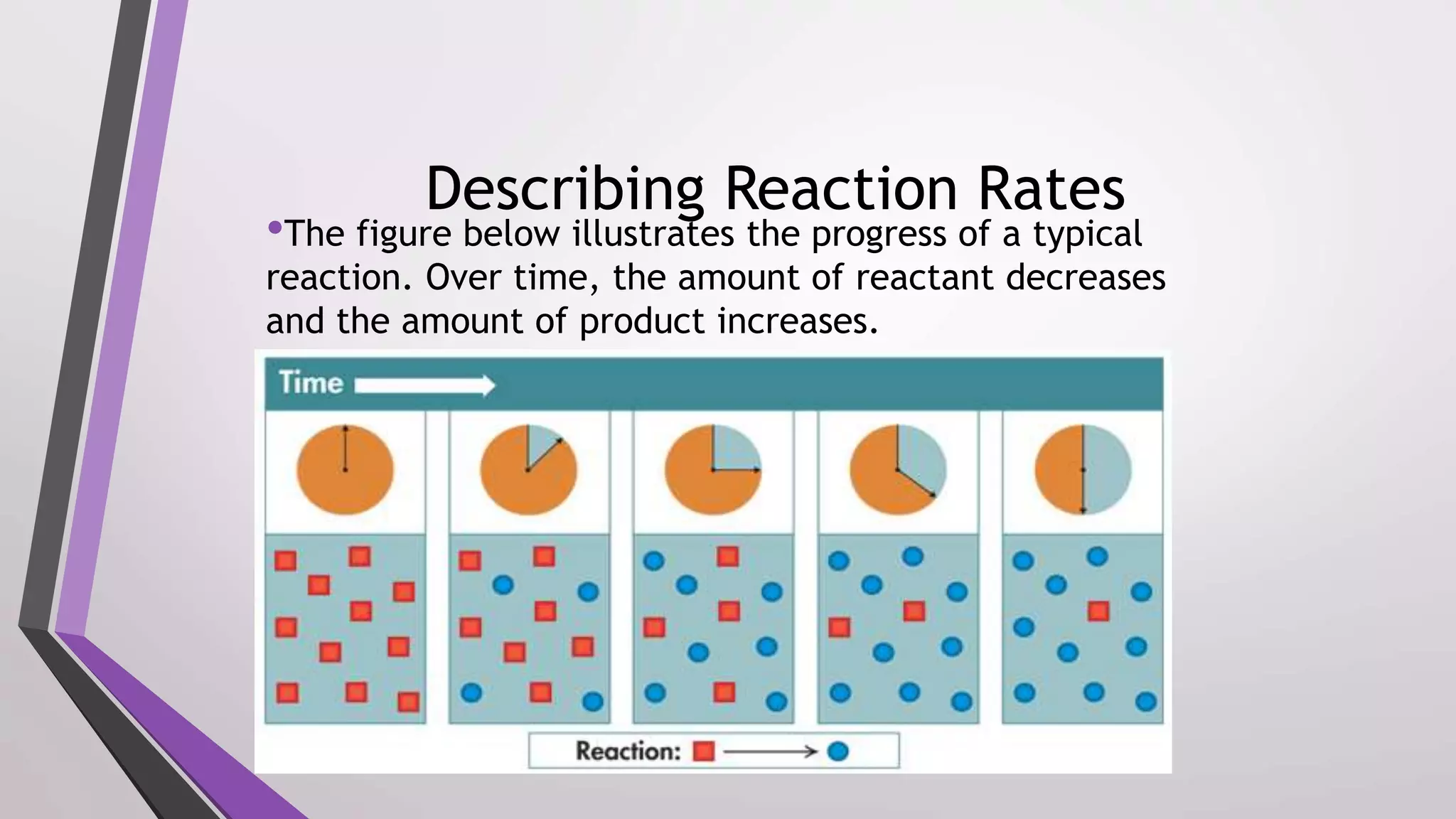 Describing Reaction Rates

•The figure below illustrates the progress of a typical reaction. Over time, the amount of reactant decreases and the amount of product increases.

Time

Reaction: